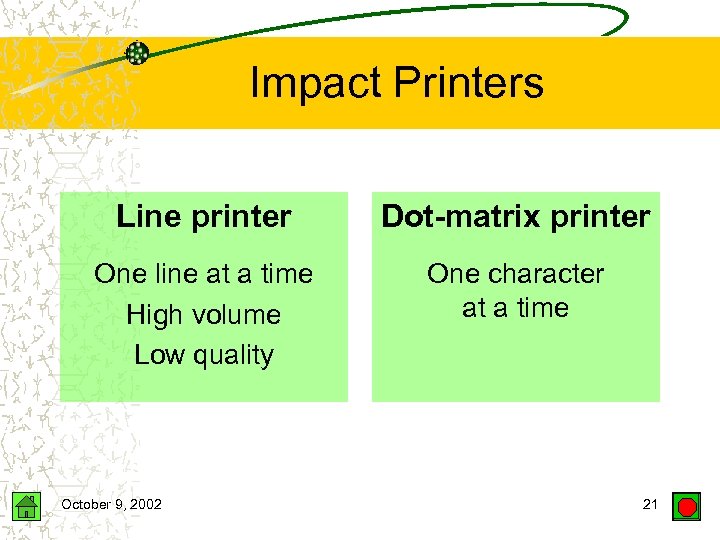 Impact Printers

Line printer

One line at a time
High volume
Low quality

Dot-matrix printer

One character at a time

October 9, 2002

21